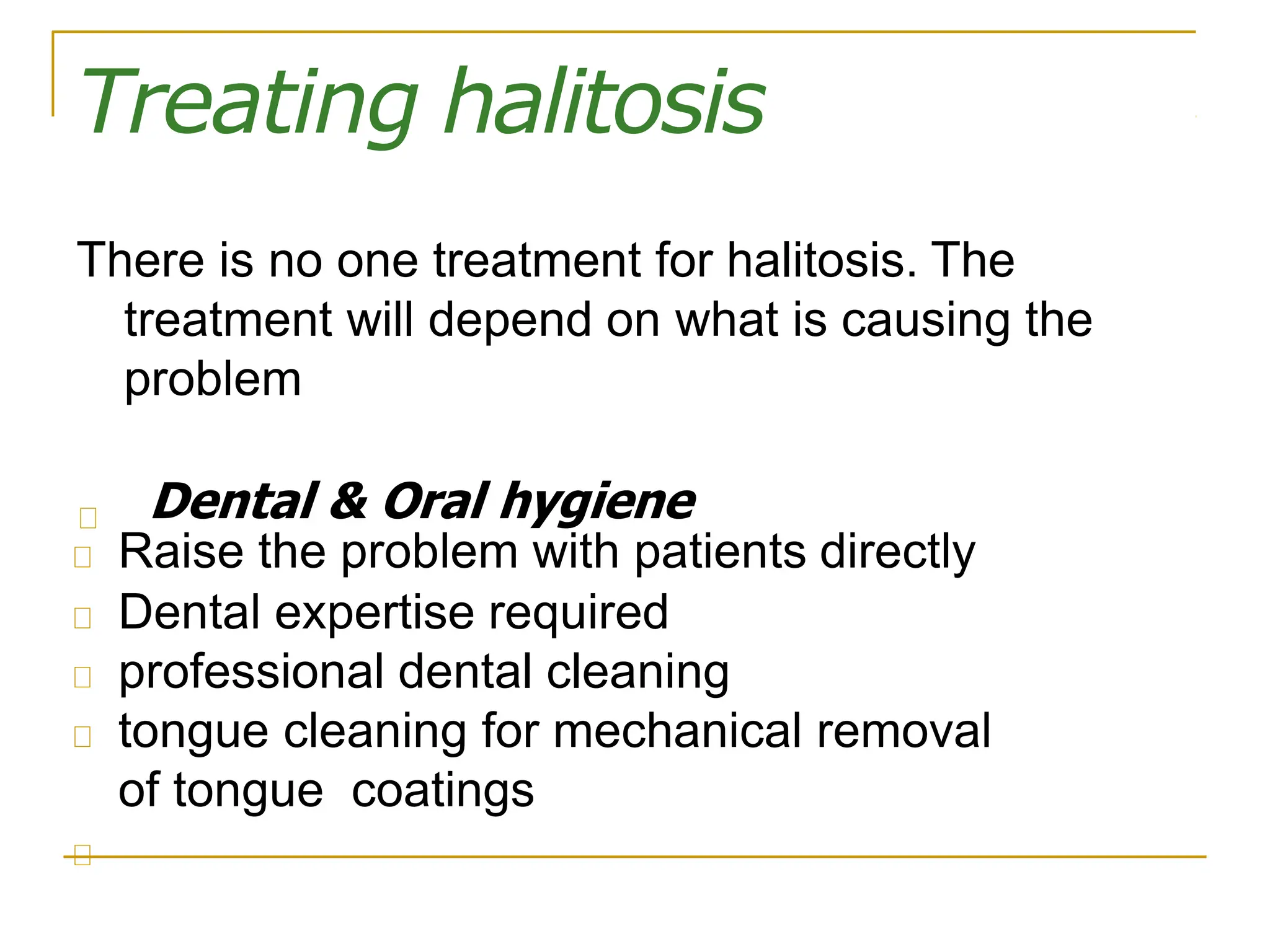 Treating halitosis

There is no one treatment for halitosis. The treatment will depend on what is causing the problem

Dental & Oral hygiene
Raise the problem with patients directly
Dental expertise required
professional dental cleaning
tongue cleaning for mechanical removal of tongue coatings